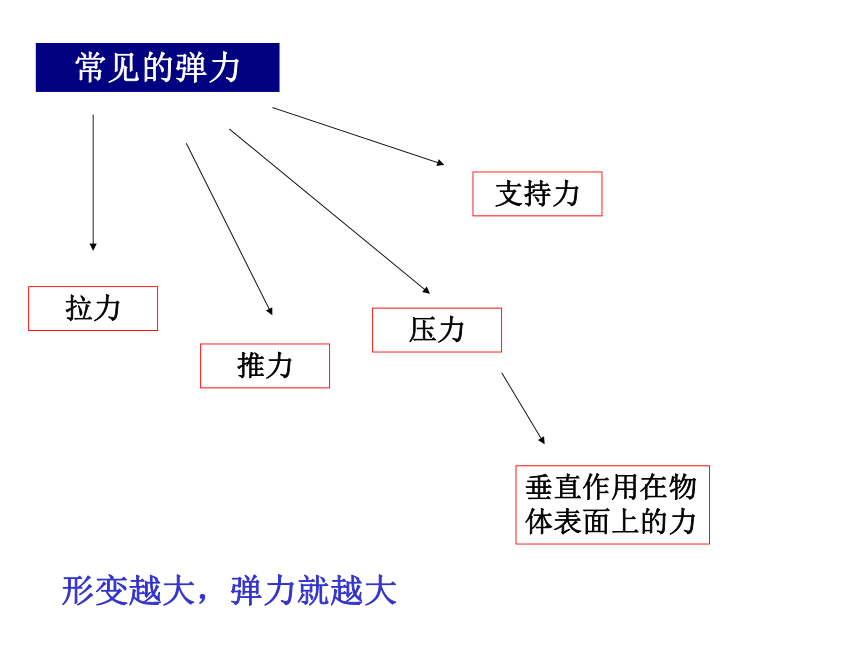 常见的弹力

支持力

拉力

推力

压力

垂直作用在物体表面上的力

形变越大，弹力就越大